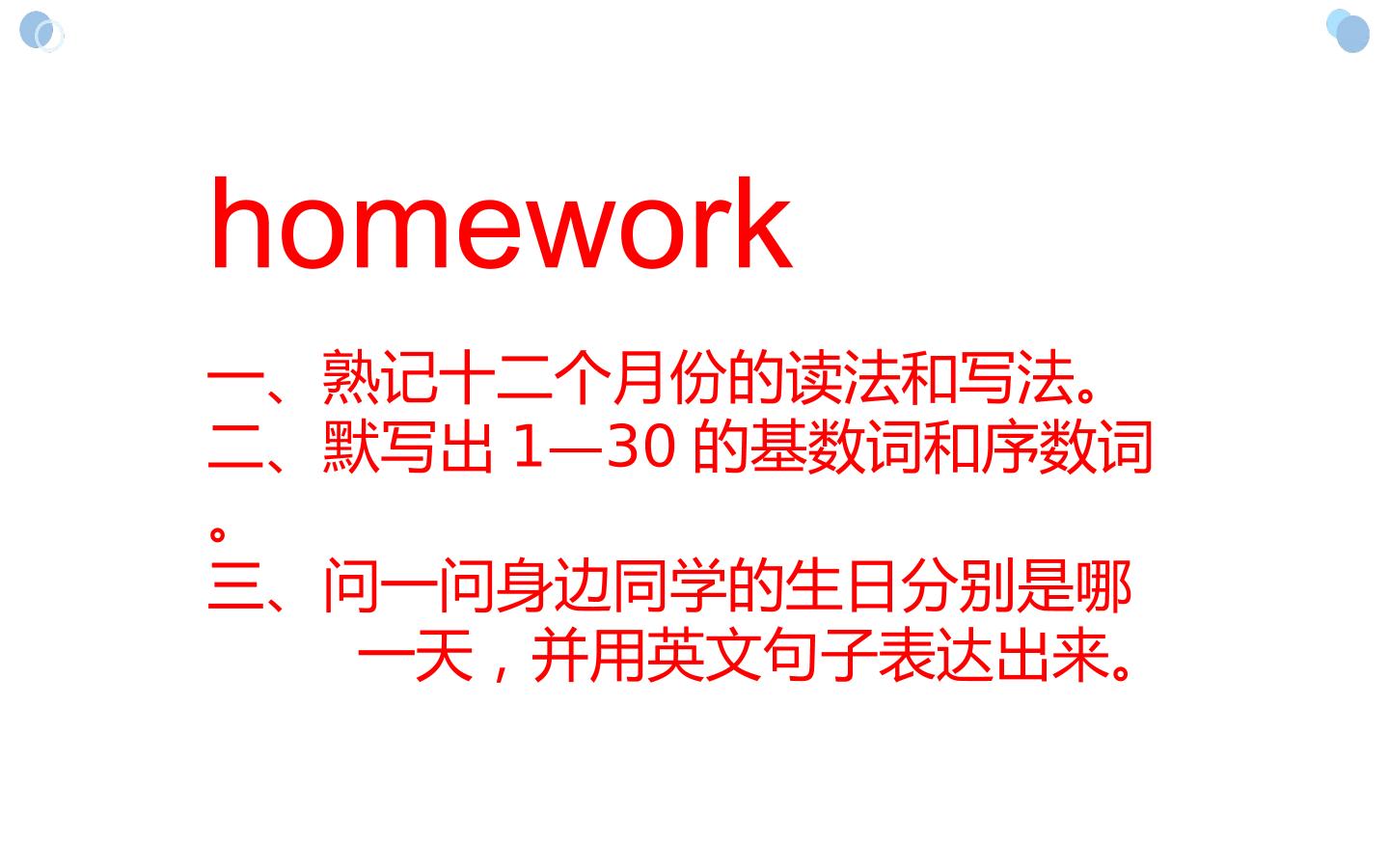 homework

一、熟记十二个月份的读法和写法。
二、默写出1—30的基数词和序数词。
三、问一问身边同学的生日分别是哪一天，并用英文句子表达出来。